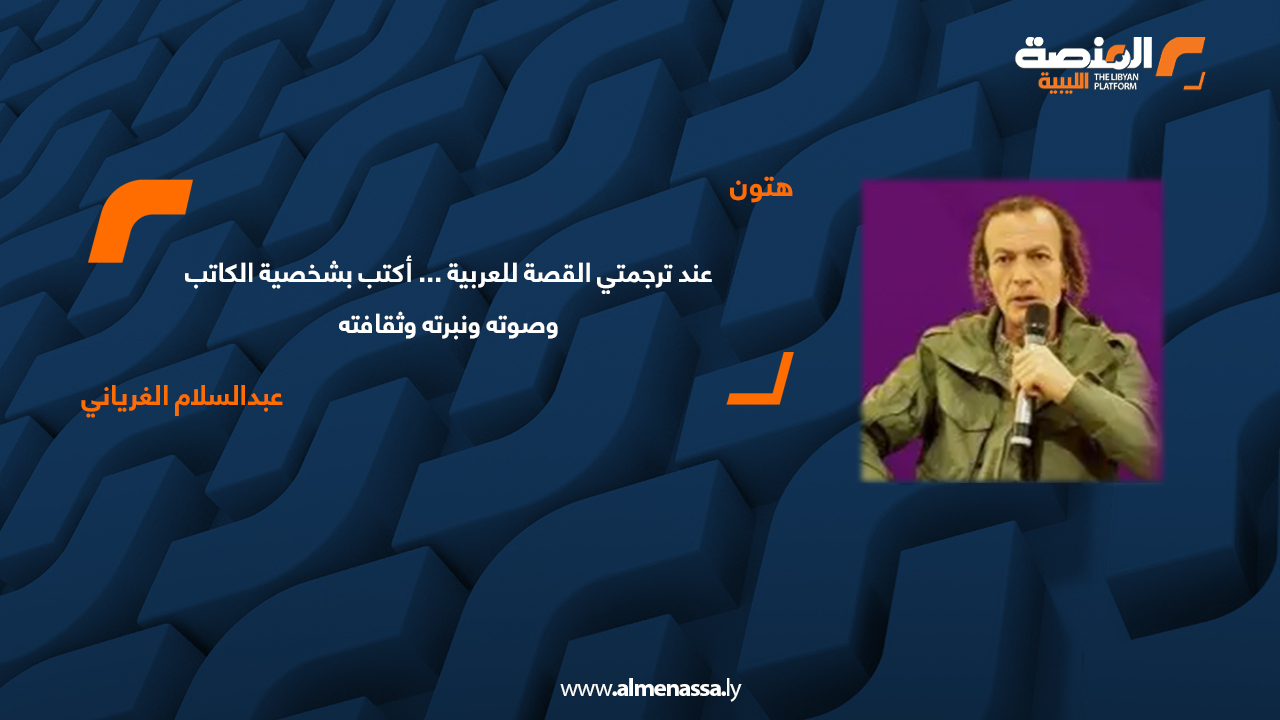 المنصة الليبية
THE LIBYAN PLATFORM

هتون

عند ترجمتي القصة للعربية ... أكتب بشخصية الكاتب وصوته ونبرته وثقافته

عبدالسلام الغرياني

www.almenassa.ly